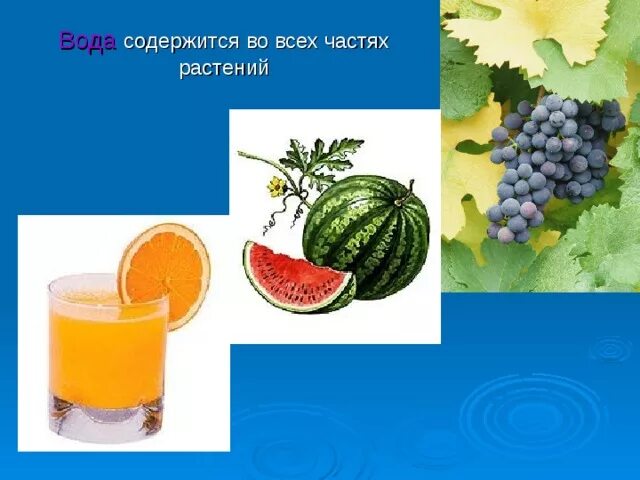 Вода содержится во всех частях растений